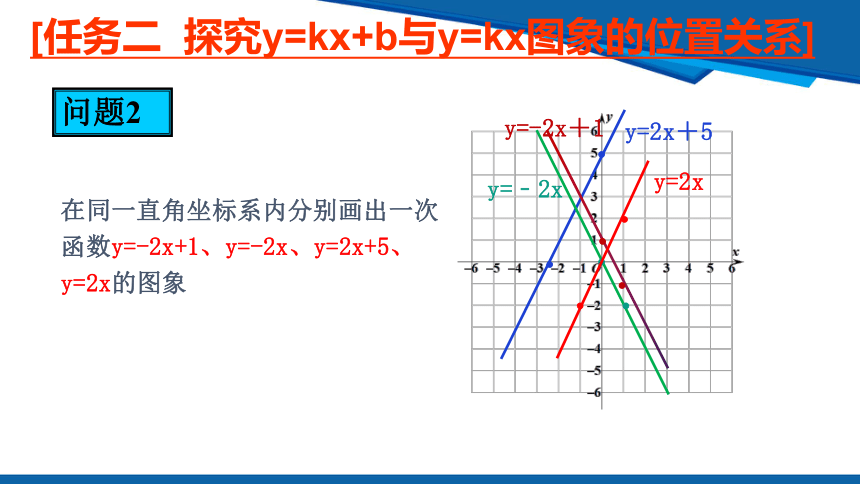 [任务二 探究y=kx+b与y=kx图象的位置关系]

问题2

在同一直角坐标系内分别画出一次函数y=-2x+1、y=-2x、y=2x+5、y=2x的图象

y=-2x+1
y=2x+5
y=-2x
y=2x
y
x
5
4
3
2
1
-1
-2
-3
-4
-5
-6
-6 -5 -4 -3 -2 -1 O 1 2 3 4 5 6